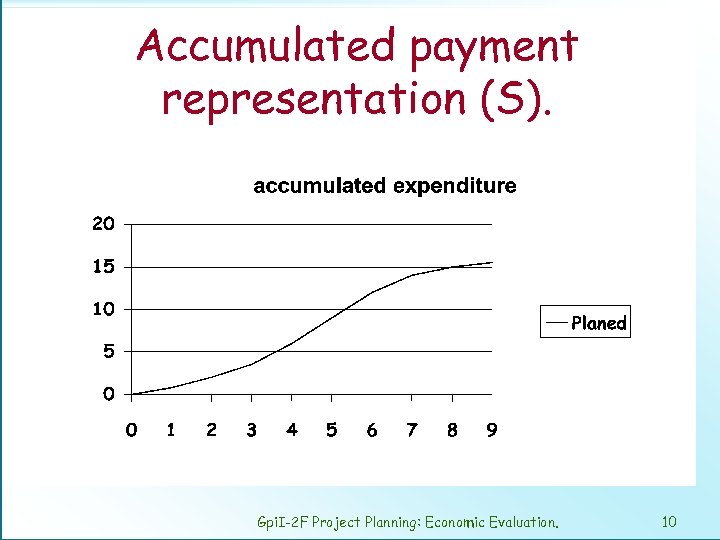 Accumulated payment representation (S).

accumulated expenditure

20
15
10
5
0

0 1 2 3 4 5 6 7 8 9

Planed

GpiI-2F Project Planning: Economic Evaluation. 10